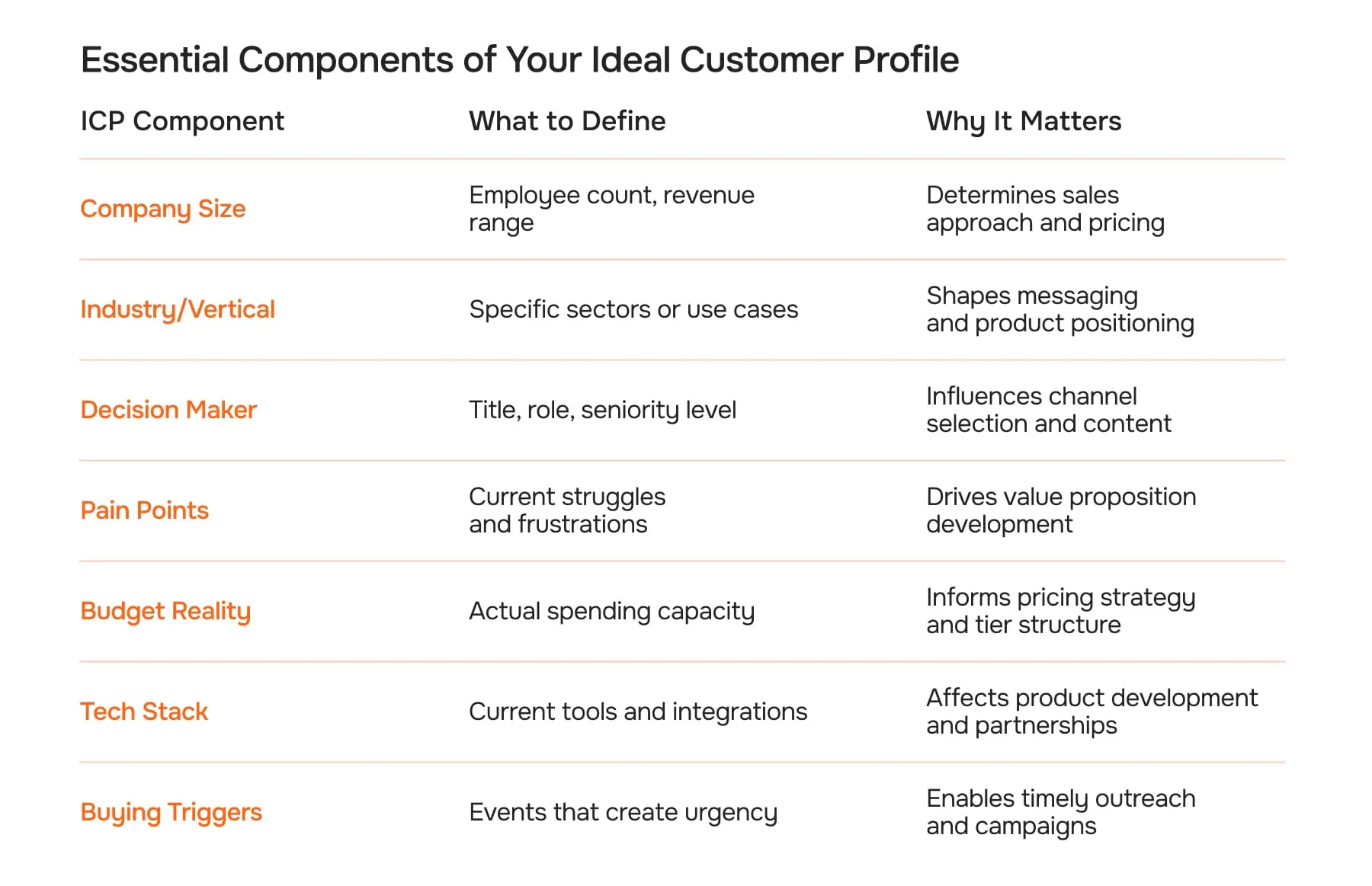 Essential Components of Your Ideal Customer Profile

| ICP Component | What to Define | Why It Matters |
|---|---|---|
| Company Size | Employee count, revenue range | Determines sales approach and pricing |
| Industry/Vertical | Specific sectors or use cases | Shapes messaging and product positioning |
| Decision Maker | Title, role, seniority level | Influences channel selection and content |
| Pain Points | Current struggles and frustrations | Drives value proposition development |
| Budget Reality | Actual spending capacity | Informs pricing strategy and tier structure |
| Tech Stack | Current tools and integrations | Affects product development and partnerships |
| Buying Triggers | Events that create urgency | Enables timely outreach and campaigns |